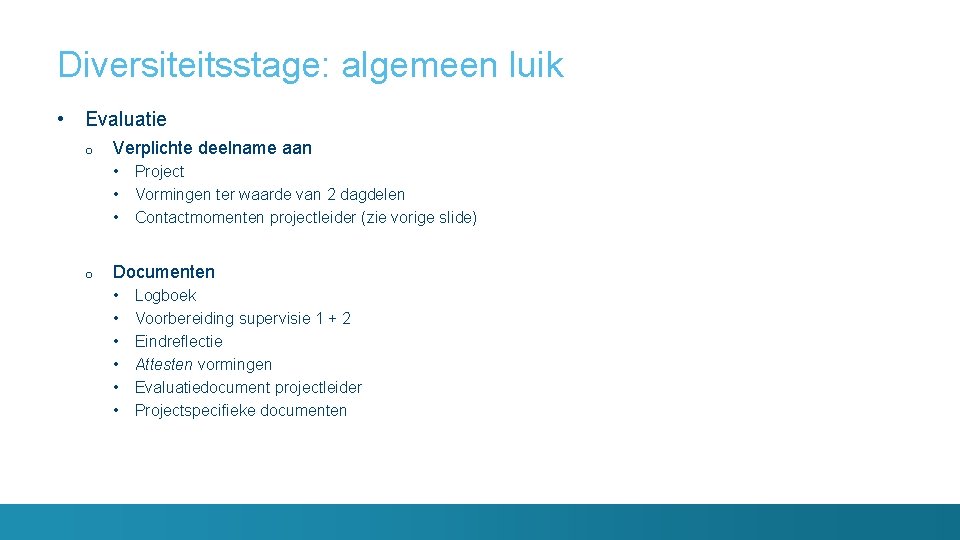 Diversiteitsstage: algemeen luik

• Evaluatie
  o Verplichte deelname aan
    • Project
    • Vormingen ter waarde van 2 dagdelen
    • Contactmomenten projectleider (zie vorige slide)

  o Documenten
    • Logboek
    • Voorbereiding supervisie 1 + 2
    • Eindreflectie
    • Attesten vormingen
    • Evaluatiedocument projectleider
    • Projectspecifieke documenten